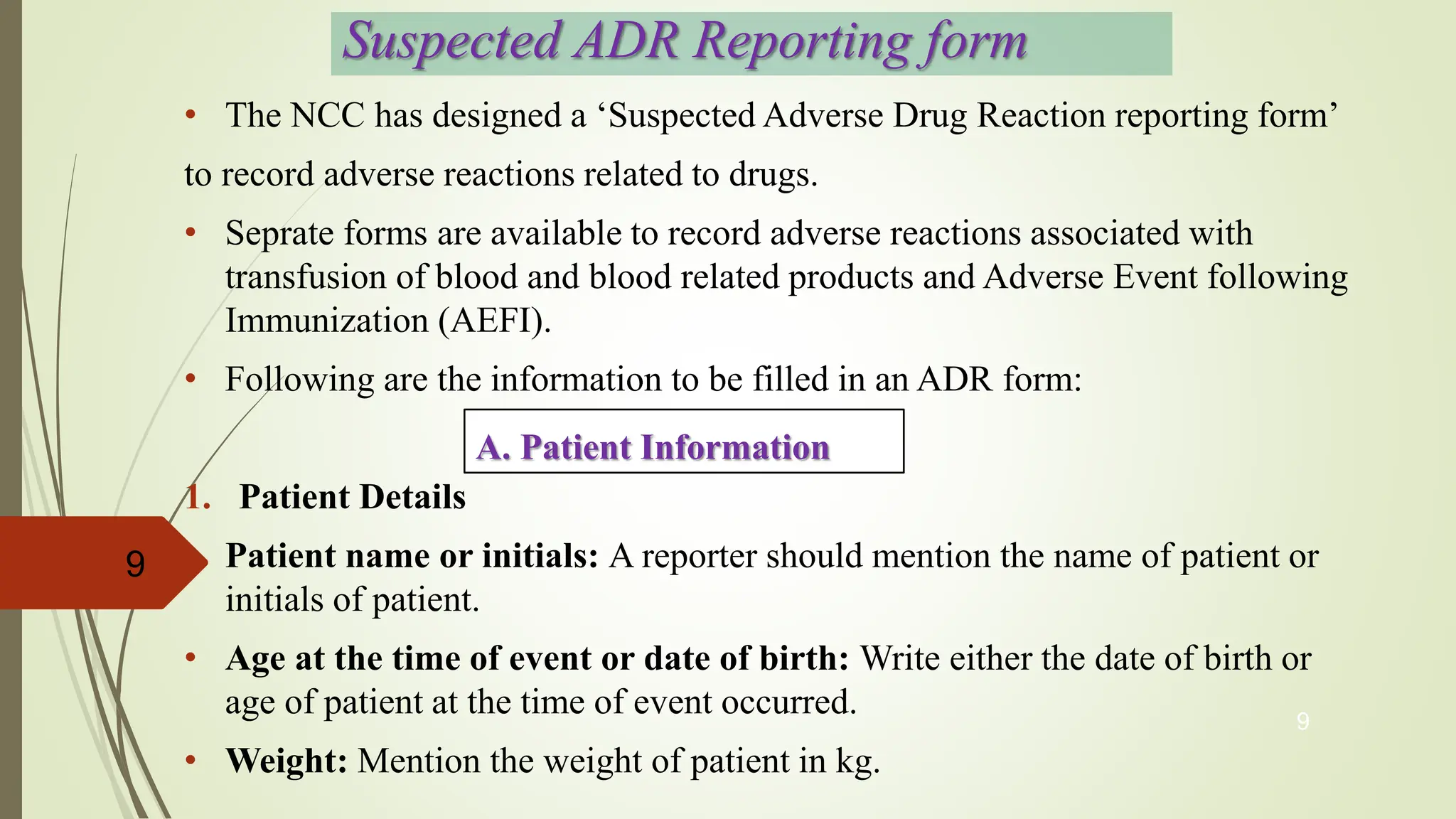 Suspected ADR Reporting form

• The NCC has designed a ‘Suspected Adverse Drug Reaction reporting form’ to record adverse reactions related to drugs.

• Seprate forms are available to record adverse reactions associated with transfusion of blood and blood related products and Adverse Event following Immunization (AEFI).

• Following are the information to be filled in an ADR form:

A. Patient Information

1. Patient Details

9

Patient name or initials: A reporter should mention the name of patient or initials of patient.

• Age at the time of event or date of birth: Write either the date of birth or age of patient at the time of event occurred.

9

• Weight: Mention the weight of patient in kg.